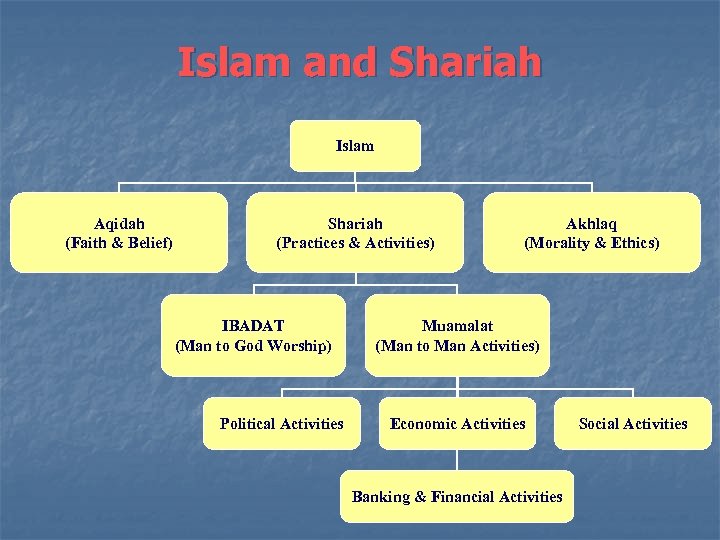 Islam and Shariah

Islam

Aqidah
(Faith & Belief)

Shariah
(Practices & Activities)

Akhlaq
(Morality & Ethics)

IBADAT
(Man to God Worship)

Muamalat
(Man to Man Activities)

Political Activities

Economic Activities

Social Activities

Banking & Financial Activities